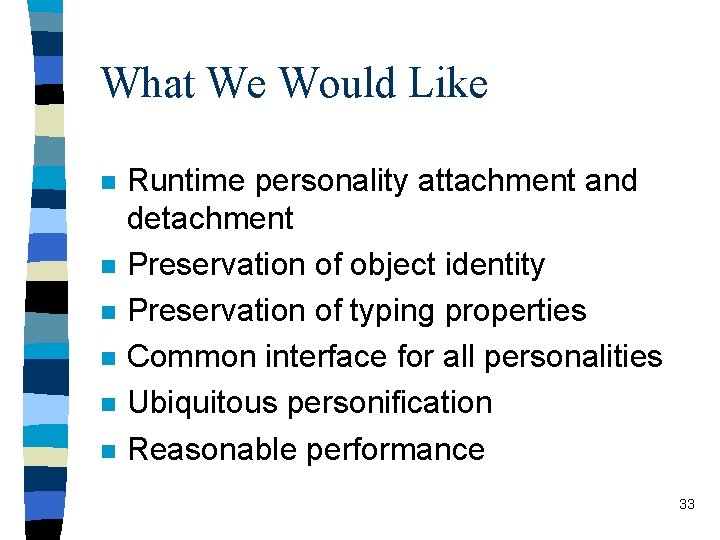 What We Would Like

- Runtime personality attachment and detachment
- Preservation of object identity
- Preservation of typing properties
- Common interface for all personalities
- Ubiquitous personification
- Reasonable performance

33